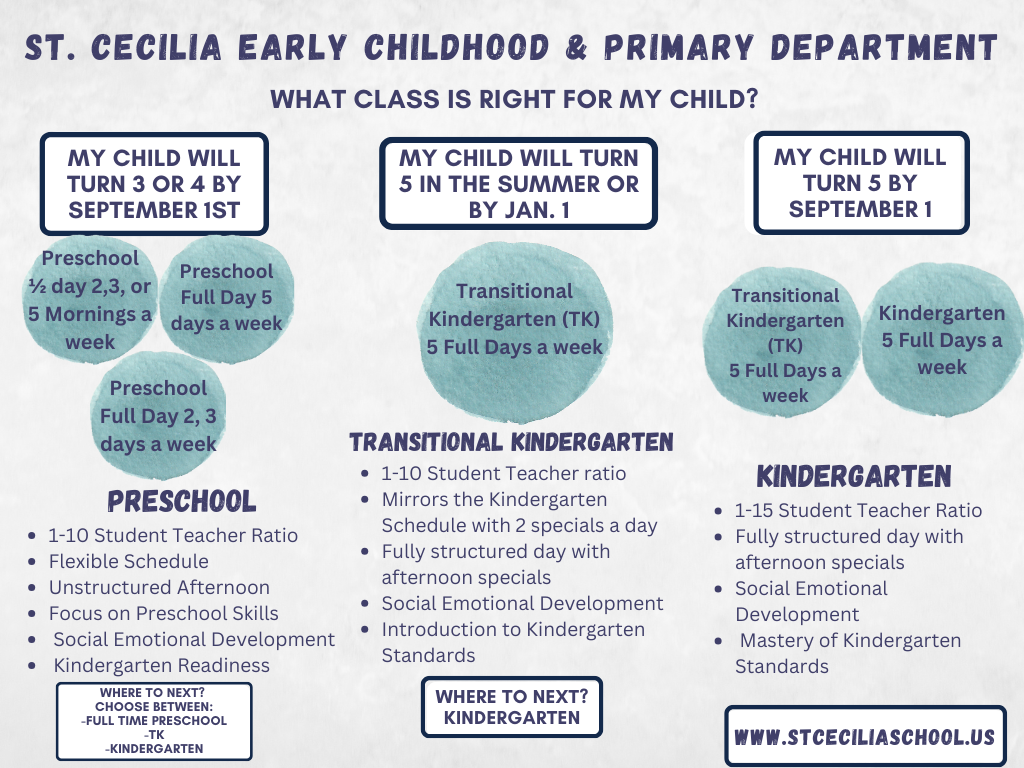 ST. CECILIA EARLY CHILDHOOD & PRIMARY DEPARTMENT

WHAT CLASS IS RIGHT FOR MY CHILD?

MY CHILD WILL TURN 3 OR 4 BY SEPTEMBER 1ST

Preschool ½ day 2,3, or 5 Mornings a week

Preschool Full Day 5 days a week

Preschool Full Day 2, 3 days a week

PRESCHOOL

- 1-10 Student Teacher Ratio
- Flexible Schedule
- Unstructured Afternoon
- Focus on Preschool Skills
- Social Emotional Development
- Kindergarten Readiness

WHERE TO NEXT? CHOOSE BETWEEN: -FULL TIME PRESCHOOL -TK -KINDERGARTEN

MY CHILD WILL TURN 5 IN THE SUMMER OR BY JAN. 1

Transitional Kindergarten (TK) 5 Full Days a week

TRANSITIONAL KINDERGARTEN

- 1-10 Student Teacher ratio
- Mirrors the Kindergarten Schedule with 2 specials a day
- Fully structured day with afternoon specials
- Social Emotional Development
- Introduction to Kindergarten Standards

WHERE TO NEXT? KINDERGARTEN

MY CHILD WILL TURN 5 BY SEPTEMBER 1

Transitional Kindergarten (TK) 5 Full Days a week

Kindergarten 5 Full Days a week

KINDERGARTEN

- 1-15 Student Teacher Ratio
- Fully structured day with afternoon specials
- Social Emotional Development
- Mastery of Kindergarten Standards

WWW.STCECILIASCHOOL.US